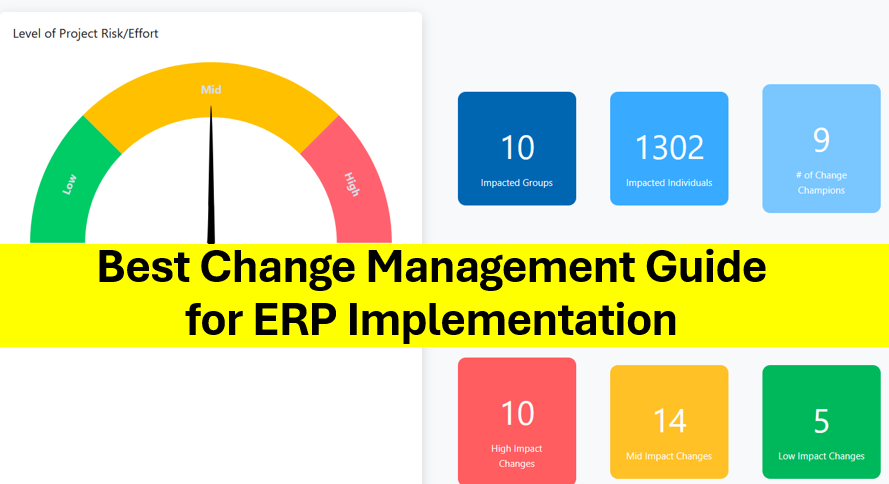 Level of Project Risk/Effort

Low

Mid

High

10
Impacted Groups

1302
Impacted Individuals

9
# of Change Champions

Best Change Management Guide for ERP Implementation

10
High Impact Changes

14
Mid Impact Changes

5
Low Impact Changes